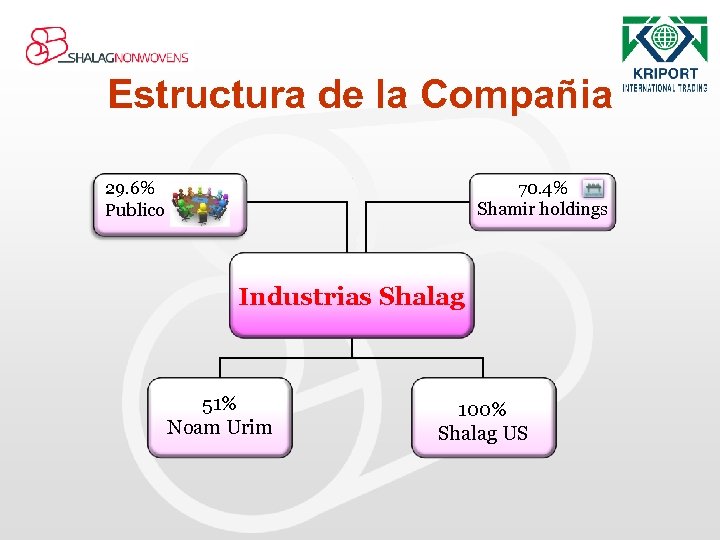 SHALAGNONWOVENS

KRIPORT
INTERNATIONAL TRADING

Estructura de la Compañia

29.6%
Publico

70.4%
Shamir holdings

Industrias Shalag

51%
Noam Urim

100%
Shalag US